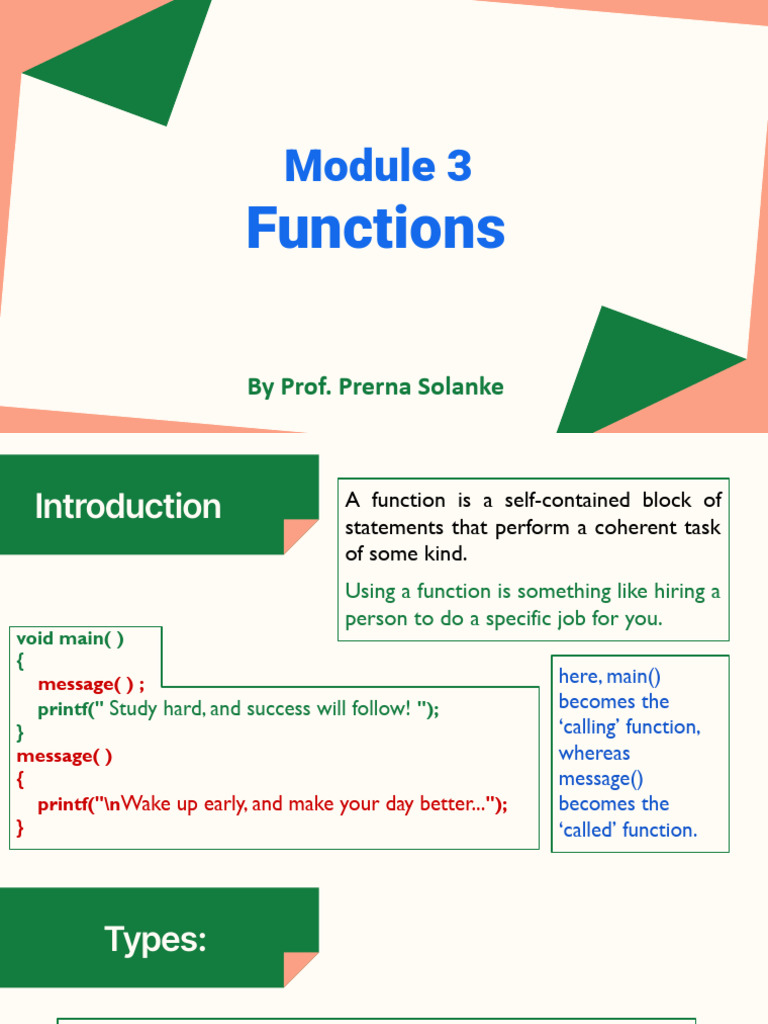 Module 3
Functions

By Prof. Prerna Solanke

Introduction

A function is a self-contained block of statements that perform a coherent task of some kind.

Using a function is something like hiring a person to do a specific job for you.

void main( )
{
message( ) ;
printf(" Study hard, and success will follow! ");
}
message( )
{
printf("\nWake up early, and make your day better...");
}

here, main() becomes the 'calling' function, whereas message() becomes the 'called' function.

Types: